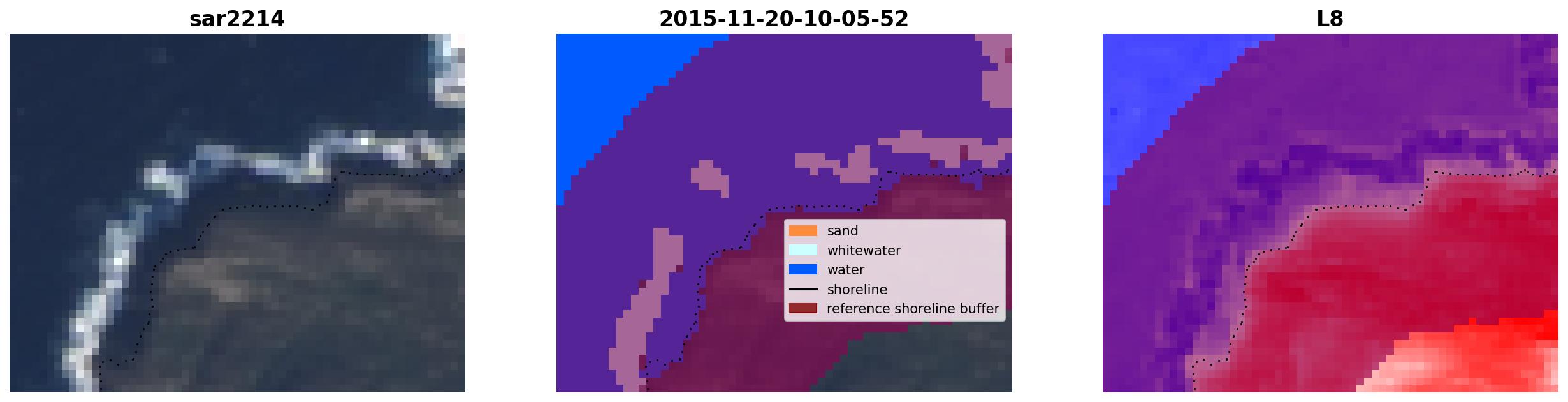 sar2214

2015-11-20-10-05-52

sand
whitewater
water
shoreline
reference shoreline buffer

L8